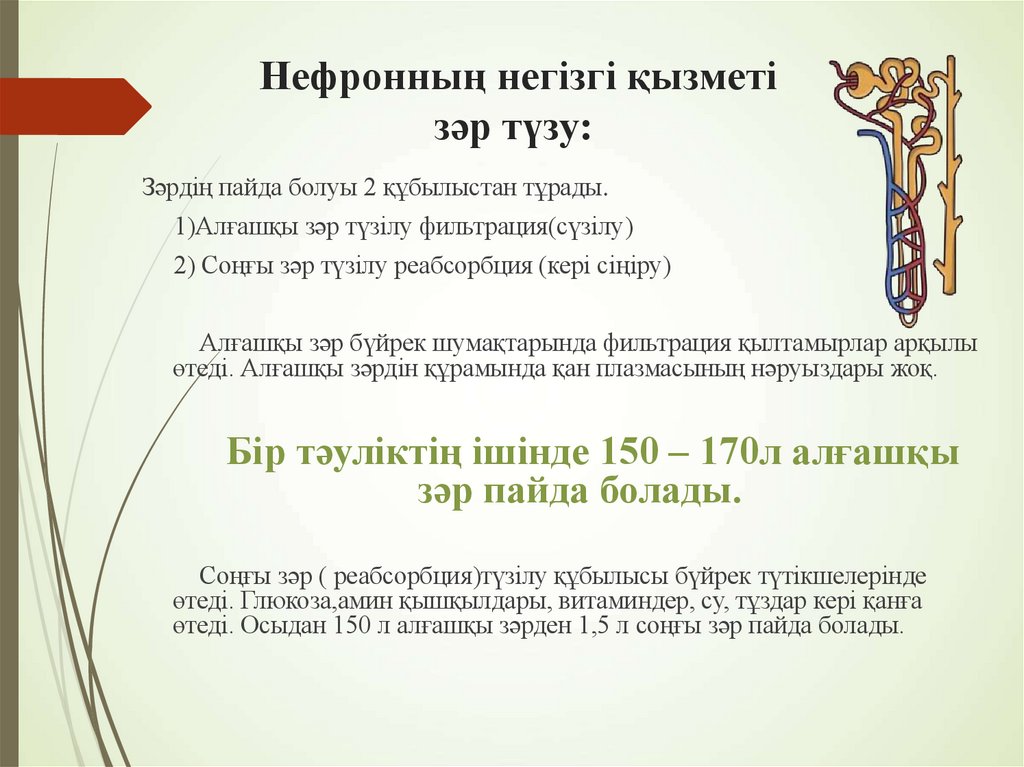 Нефронның негізгі қызметі зәр түзу:

Зәрдің пайда болуы 2 құбылыстан тұрады.

1)Алғашқы зәр түзілу фильтрация(сүзілу)

2) Соңғы зәр түзілу реабсорбция (кері сіңіру)

Алғашқы зәр бүйрек шумақтарында фильтрация қылтамырлар арқылы өтеді. Алғашқы зәрдін құрамында қан плазмасының нәруыздары жоқ.

Бір тәуліктің ішінде 150 – 170л алғашқы зәр пайда болады.

Соңғы зәр ( реабсорбция)түзілу құбылысы бүйрек түтікшелерінде өтеді. Глюкоза,амин қышқылдары, витаминдер, су, тұздар кері қанға өтеді. Осыдан 150 л алғашқы зәрден 1,5 л соңғы зәр пайда болады.